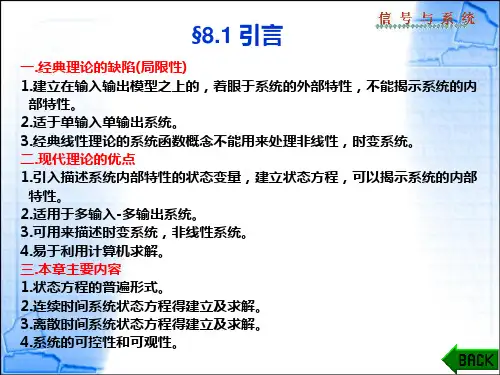 信号与系统

§8.1 引言

一.经典理论的缺陷(局限性)
1.建立在输入输出模型之上的，着眼于系统的外部特性，不能揭示系统的内部特性。
2.适于单输入单输出系统。
3.经典线性理论的系统函数概念不能用来处理非线性，时变系统。
二.现代理论的优点
1.引入描述系统内部特性的状态变量，建立状态方程，可以揭示系统的内部特性。
2.适用于多输入-多输出系统。
3.可用来描述时变系统，非线性系统。
4.易于利用计算机求解。
三.本章主要内容
1.状态方程的普遍形式。
2.连续时间系统状态方程得建立及求解。
3.离散时间系统状态方程得建立及求解。
4.系统的可控性和可观性。

BACK